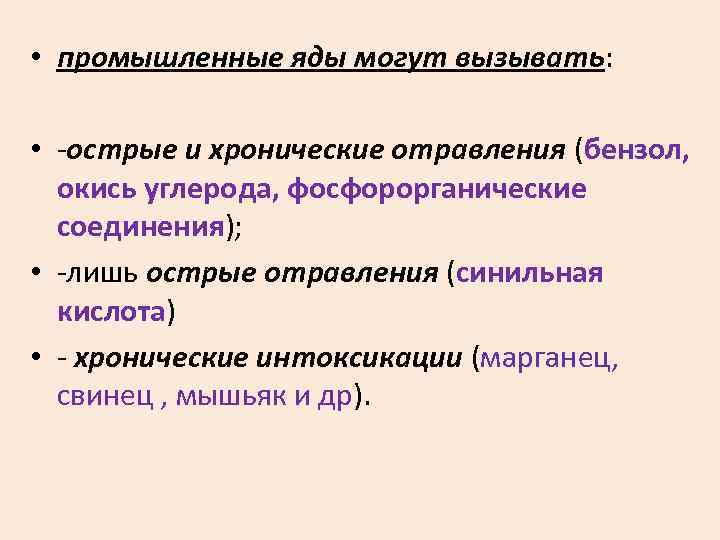 • промышленные яды могут вызывать:

• -острые и хронические отравления (бензол, окись углерода, фосфорорганические соединения);

• -лишь острые отравления (синильная кислота)

• - хронические интоксикации (марганец, свинец , мышьяк и др).